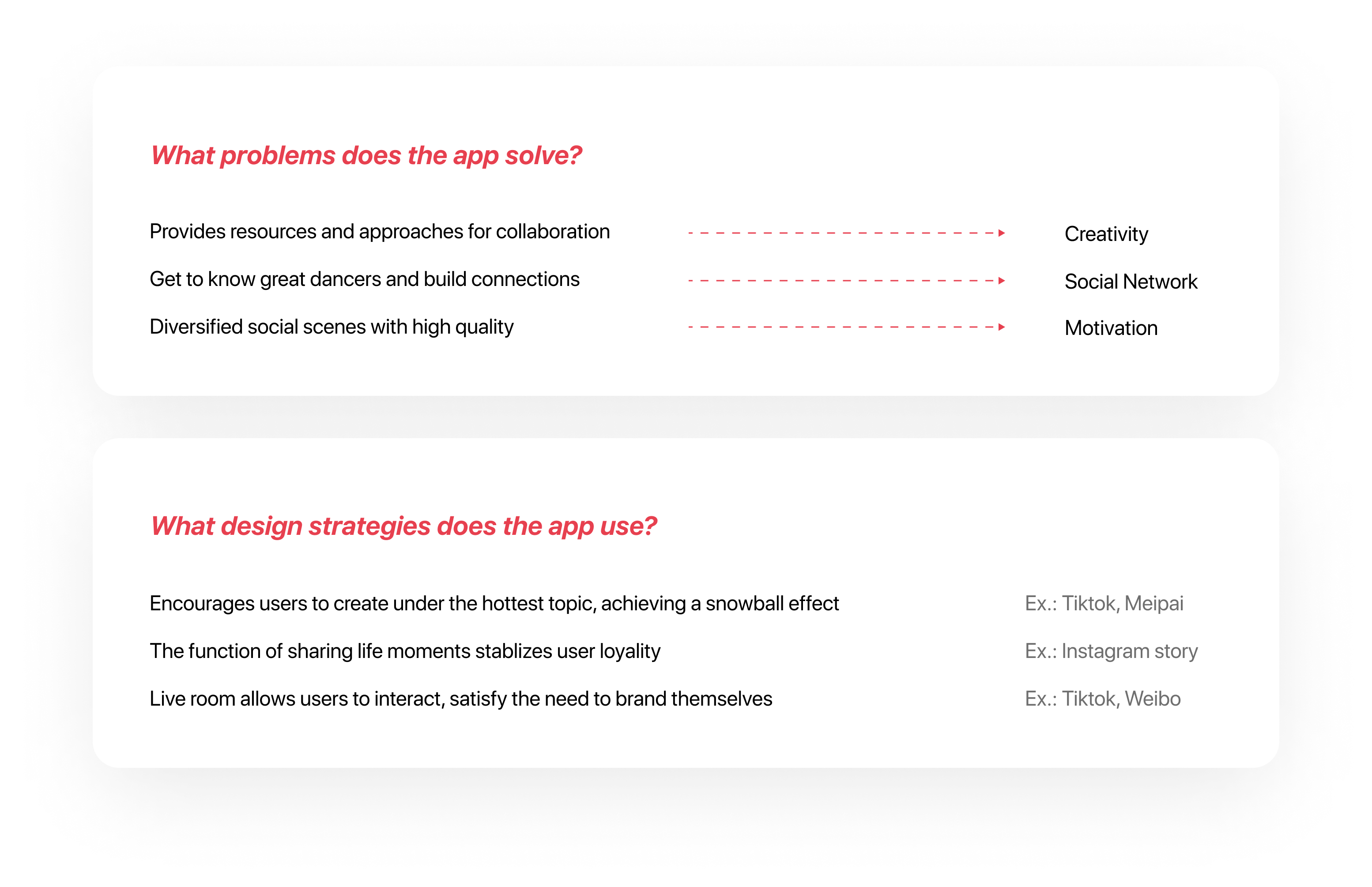 What problems does the app solve?

Provides resources and approaches for collaboration

Creativity

Get to know great dancers and build connections

Social Network

Diversified social scenes with high quality

Motivation

What design strategies does the app use?

Encourages users to create under the hottest topic, achieving a snowball effect

Ex.: Tiktok, Meipai

The function of sharing life moments stablizes user loyality

Ex.: Instagram story

Live room allows users to interact, satisfy the need to brand themselves

Ex.: Tiktok, Weibo